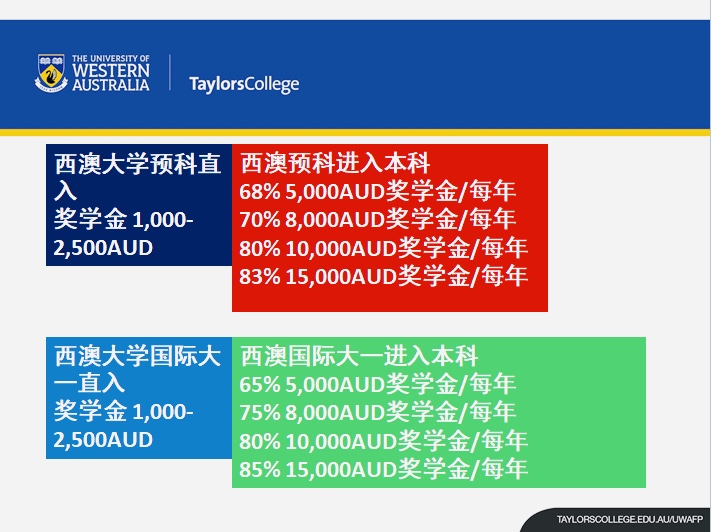 THE UNIVERSITY OF WESTERN AUSTRALIA

TaylorsCollege

西澳大学预科直入
奖学金 1,000-2,500AUD

西澳预科进入本科
68% 5,000AUD奖学金/每年
70% 8,000AUD奖学金/每年
80% 10,000AUD奖学金/每年
83% 15,000AUD奖学金/每年

西澳大学国际大一直入
奖学金 1,000-2,500AUD

西澳国际大一进入本科
65% 5,000AUD奖学金/每年
75% 8,000AUD奖学金/每年
80% 10,000AUD奖学金/每年
85% 15,000AUD奖学金/每年

TAYLORSCOLLEGE.EDU.AU/UWAFP